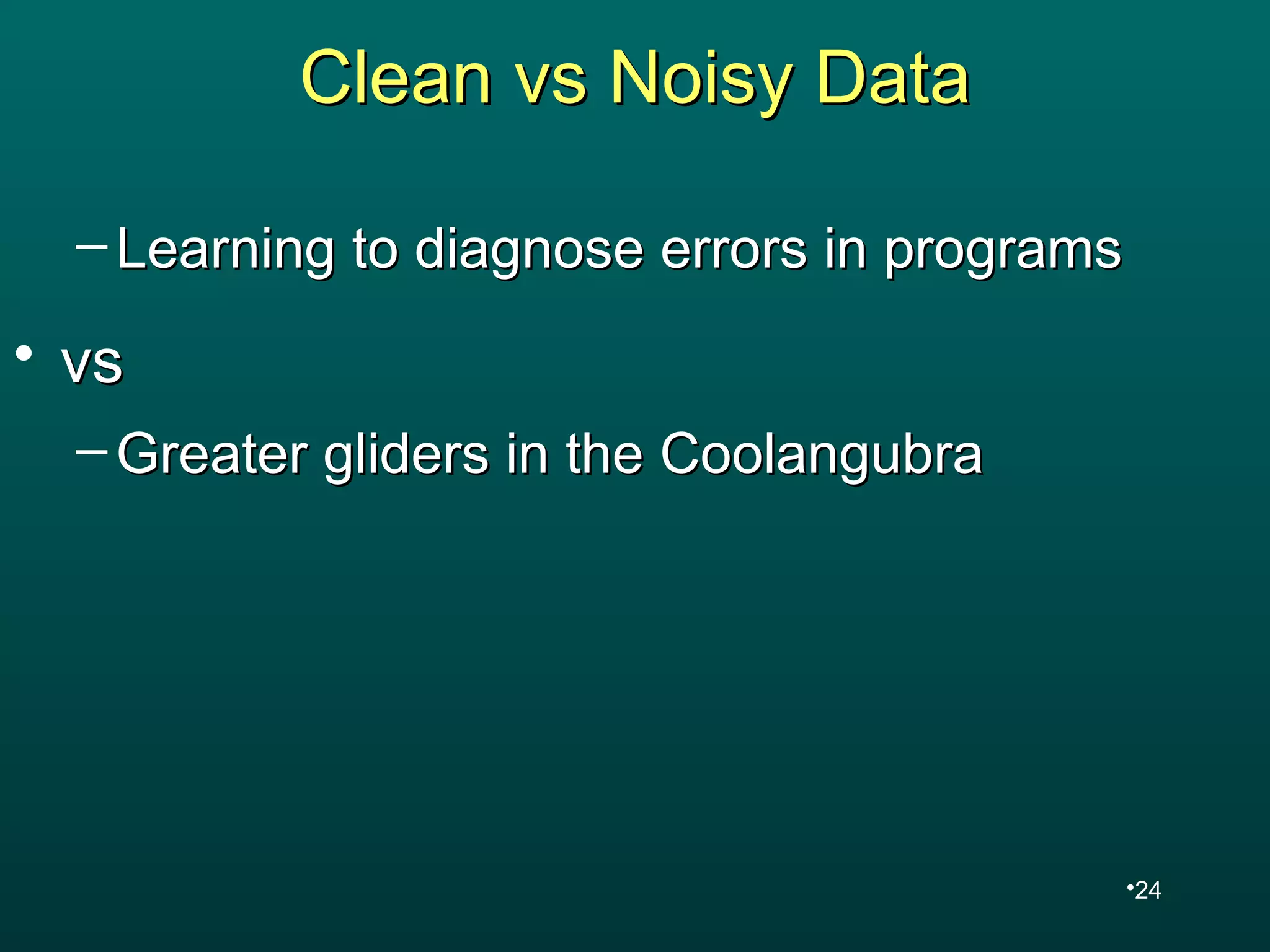 Clean vs Noisy Data

– Learning to diagnose errors in programs

• vs

– Greater gliders in the Coolangubra

•24